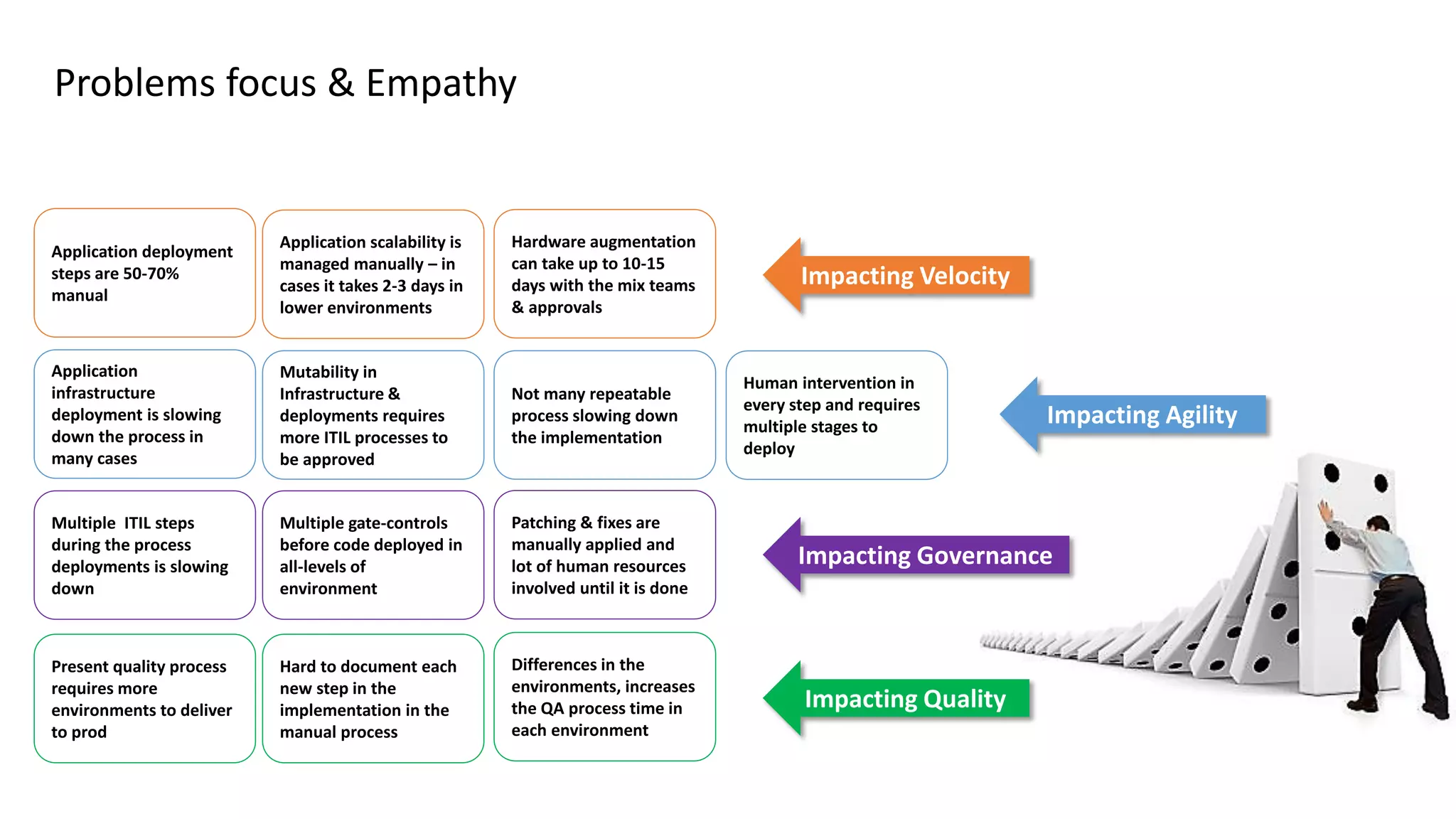 Problems focus & Empathy

Application deployment steps are 50-70% manual

Application scalability is managed manually – in cases it takes 2-3 days in lower environments

Hardware augmentation can take up to 10-15 days with the mix teams & approvals

Impacting Velocity

Application infrastructure deployment is slowing down the process in many cases

Mutability in Infrastructure & deployments requires more ITIL processes to be approved

Not many repeatable process slowing down the implementation

Human intervention in every step and requires multiple stages to deploy

Impacting Agility

Multiple ITIL steps during the process deployments is slowing down

Multiple gate-controls before code deployed in all-levels of environment

Patching & fixes are manually applied and lot of human resources involved until it is done

Impacting Governance

Present quality process requires more environments to deliver to prod

Hard to document each new step in the implementation in the manual process

Differences in the environments, increases the QA process time in each environment

Impacting Quality